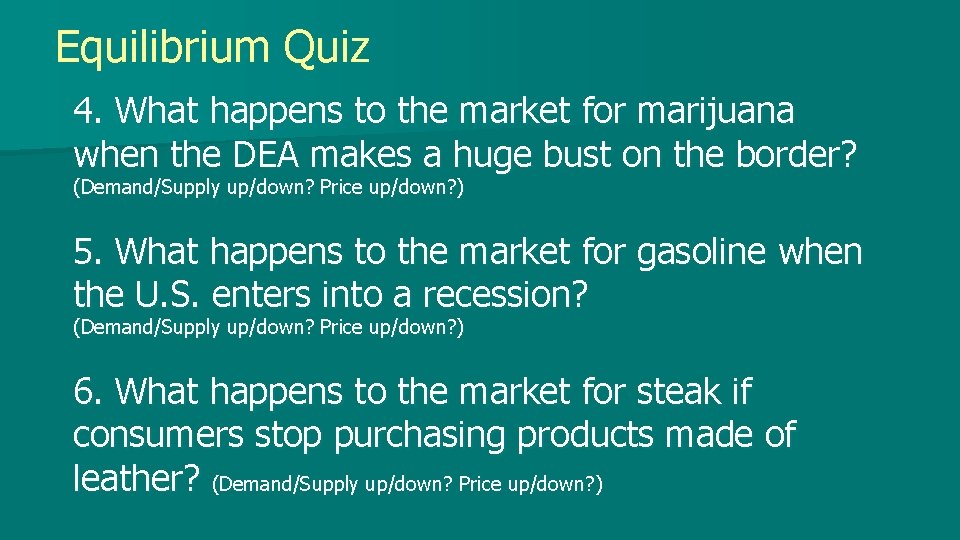 Equilibrium Quiz

4. What happens to the market for marijuana when the DEA makes a huge bust on the border? (Demand/Supply up/down? Price up/down?)

5. What happens to the market for gasoline when the U.S. enters into a recession? (Demand/Supply up/down? Price up/down?)

6. What happens to the market for steak if consumers stop purchasing products made of leather? (Demand/Supply up/down? Price up/down?)